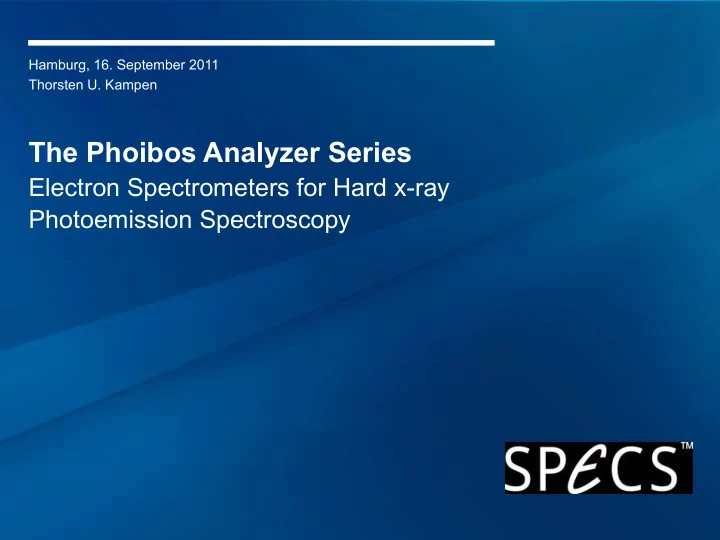 Hamburg, 16. September 2011
Thorsten U. Kampen

The Phoibos Analyzer Series
Electron Spectrometers for Hard x-ray Photoemission Spectroscopy

SPECS™